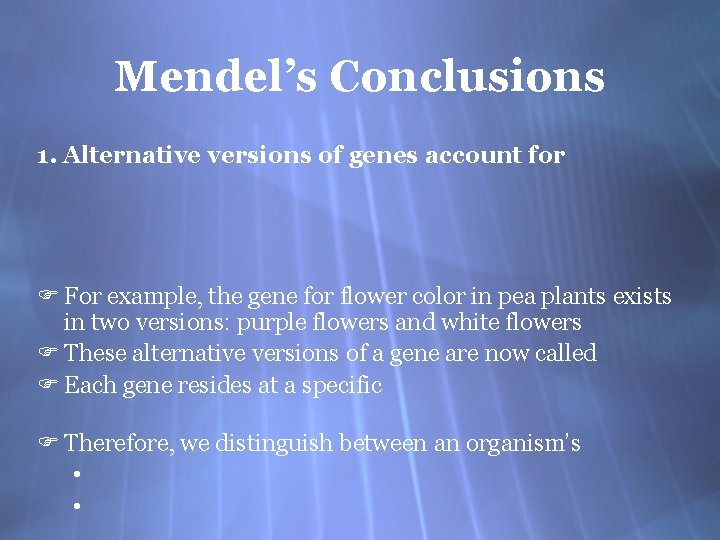 Mendel's Conclusions

1. Alternative versions of genes account for

☞ For example, the gene for flower color in pea plants exists in two versions: purple flowers and white flowers
☞ These alternative versions of a gene are now called
☞ Each gene resides at a specific

☞ Therefore, we distinguish between an organism's
•
•